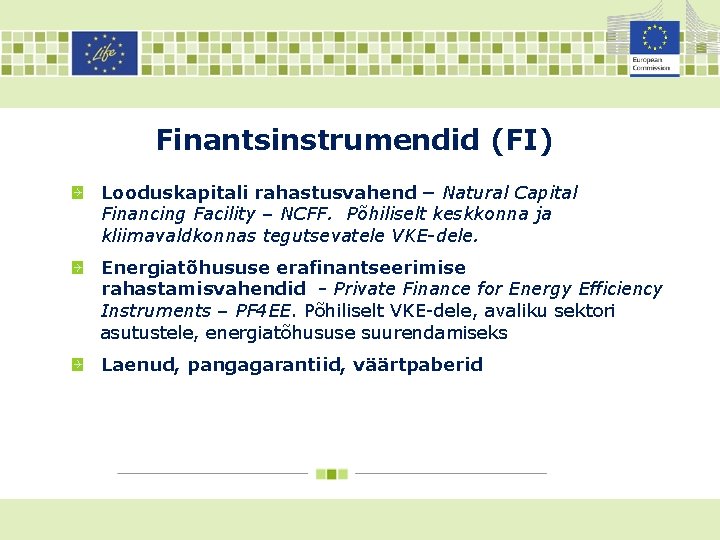 Life

European Commission

Finantsinstrumendid (FI)

Looduskapitali rahastusvahend – Natural Capital Financing Facility – NCFF. Põhiliselt keskkonna ja kliimavaldkonnas tegutsevatele VKE-dele.

Energiatõhususe erafinantseerimise rahastamisvahendid - Private Finance for Energy Efficiency Instruments – PF4EE. Põhiliselt VKE-dele, avaliku sektori asutustele, energiatõhususe suurendamiseks

Laenud, pangagarantiid, väärtpaberid